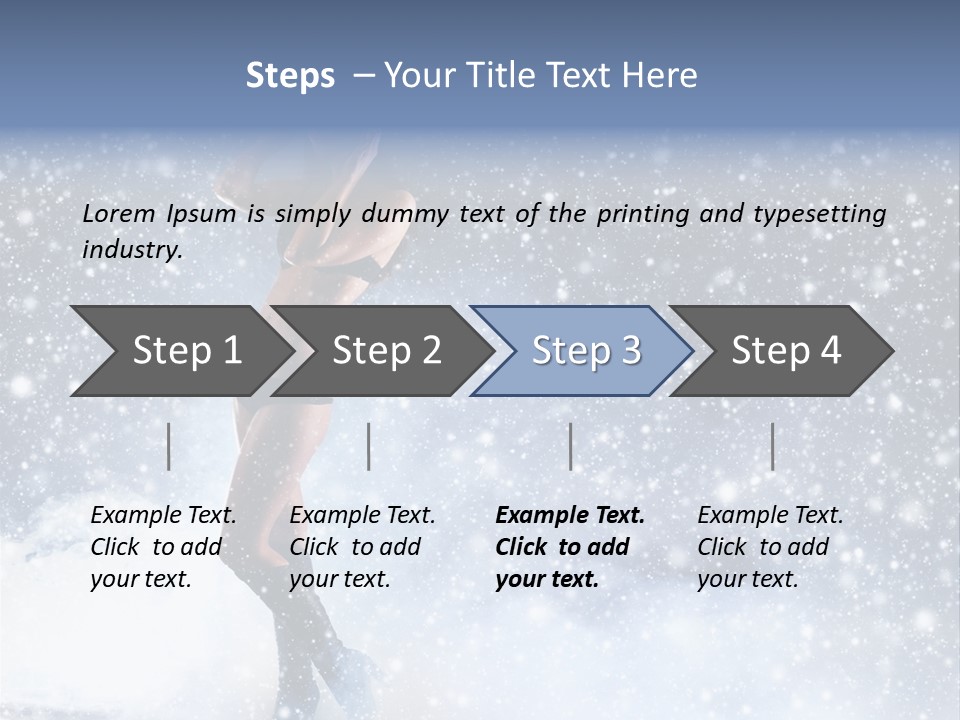 Steps – Your Title Text Here

Lorem Ipsum is simply dummy text of the printing and typesetting industry.

Step 1

Step 2

Step 3

Step 4

Example Text. Click to add your text.

Example Text. Click to add your text.

Example Text. Click to add your text.

Example Text. Click to add your text.